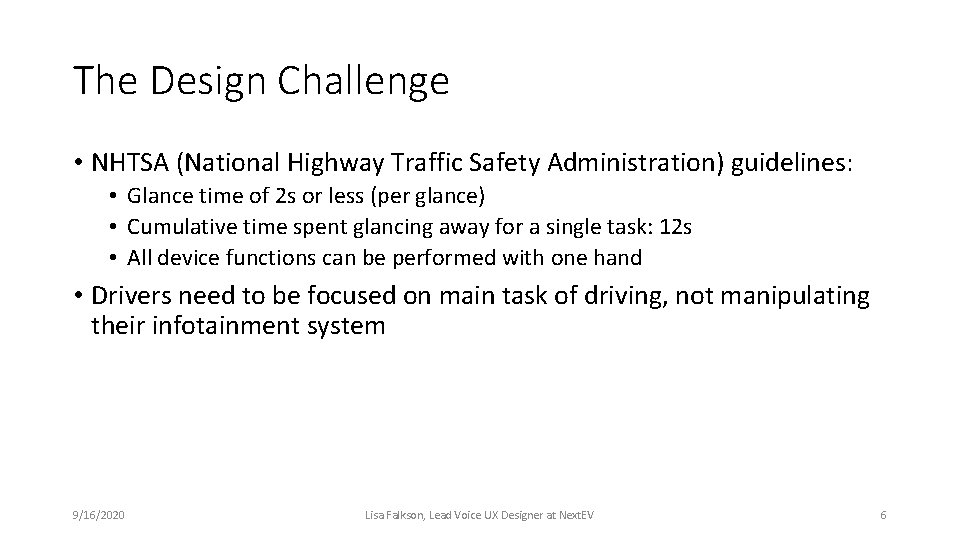 The Design Challenge

• NHTSA (National Highway Traffic Safety Administration) guidelines:
  • Glance time of 2s or less (per glance)
  • Cumulative time spent glancing away for a single task: 12s
  • All device functions can be performed with one hand

• Drivers need to be focused on main task of driving, not manipulating their infotainment system

9/16/2020

Lisa Falkson, Lead Voice UX Designer at NextEV

6